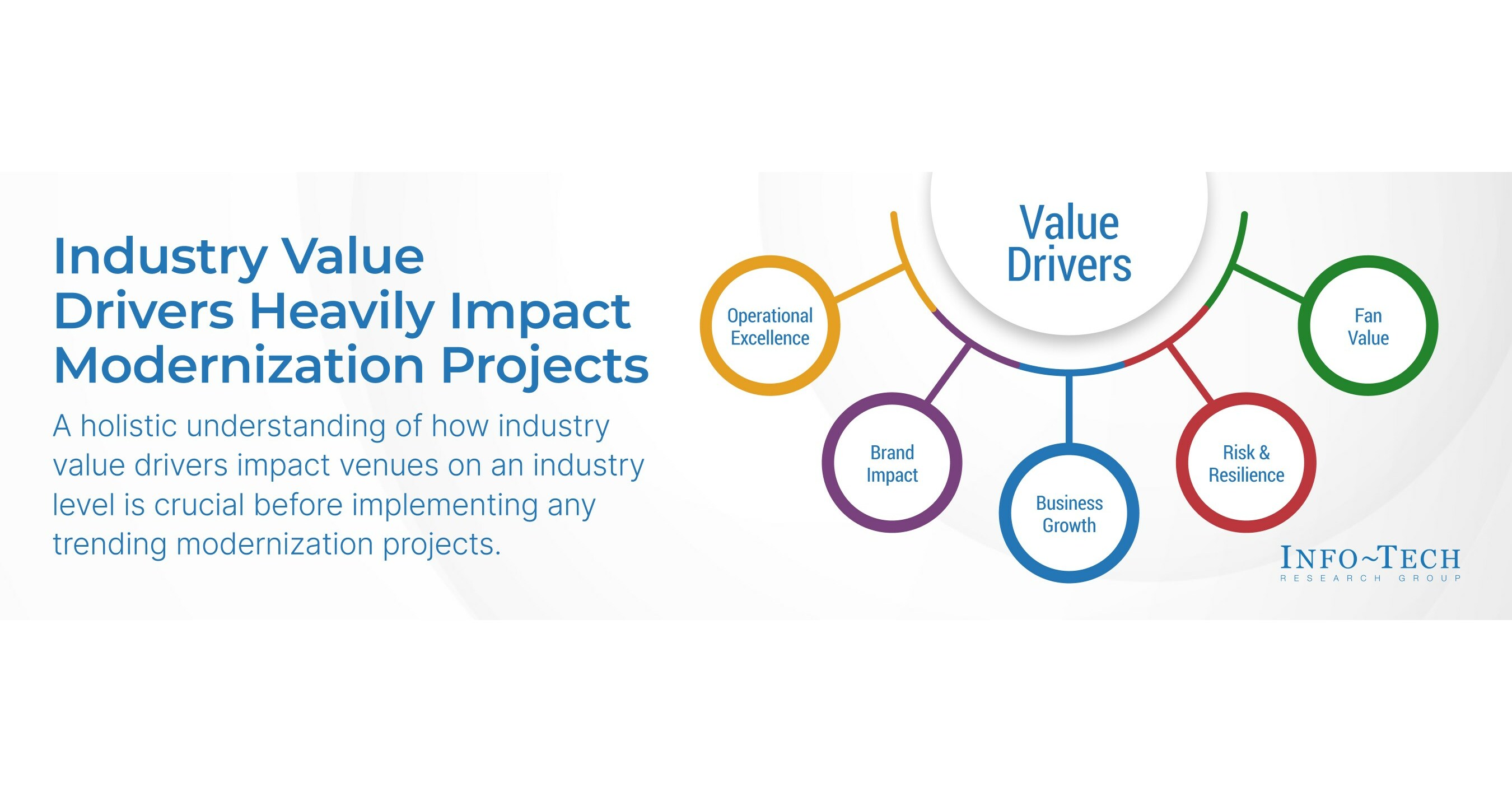 Industry Value Drivers Heavily Impact Modernization Projects

A holistic understanding of how industry value drivers impact venues on an industry level is crucial before implementing any trending modernization projects.

Value Drivers

Operational Excellence

Brand Impact

Business Growth

Risk & Resilience

Fan Value

INFO~TECH
RESEARCH GROUP